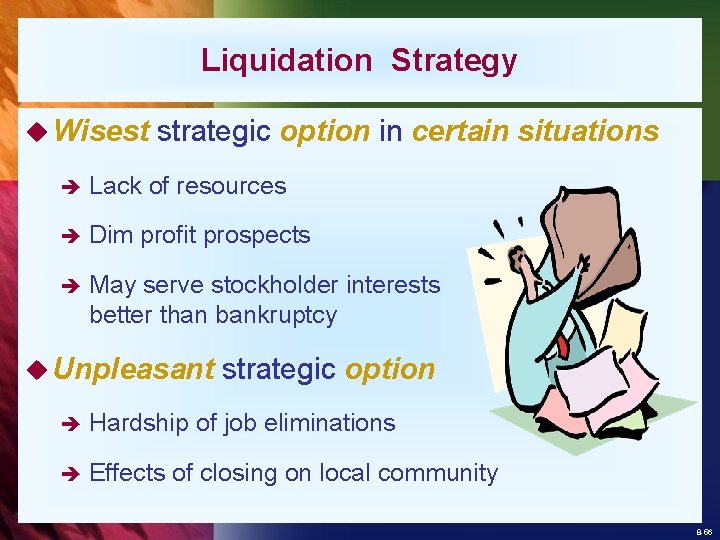 Liquidation Strategy

◆ Wisest strategic option in certain situations

➔ Lack of resources

➔ Dim profit prospects

➔ May serve stockholder interests better than bankruptcy

◆ Unpleasant strategic option

➔ Hardship of job eliminations

➔ Effects of closing on local community

8-66